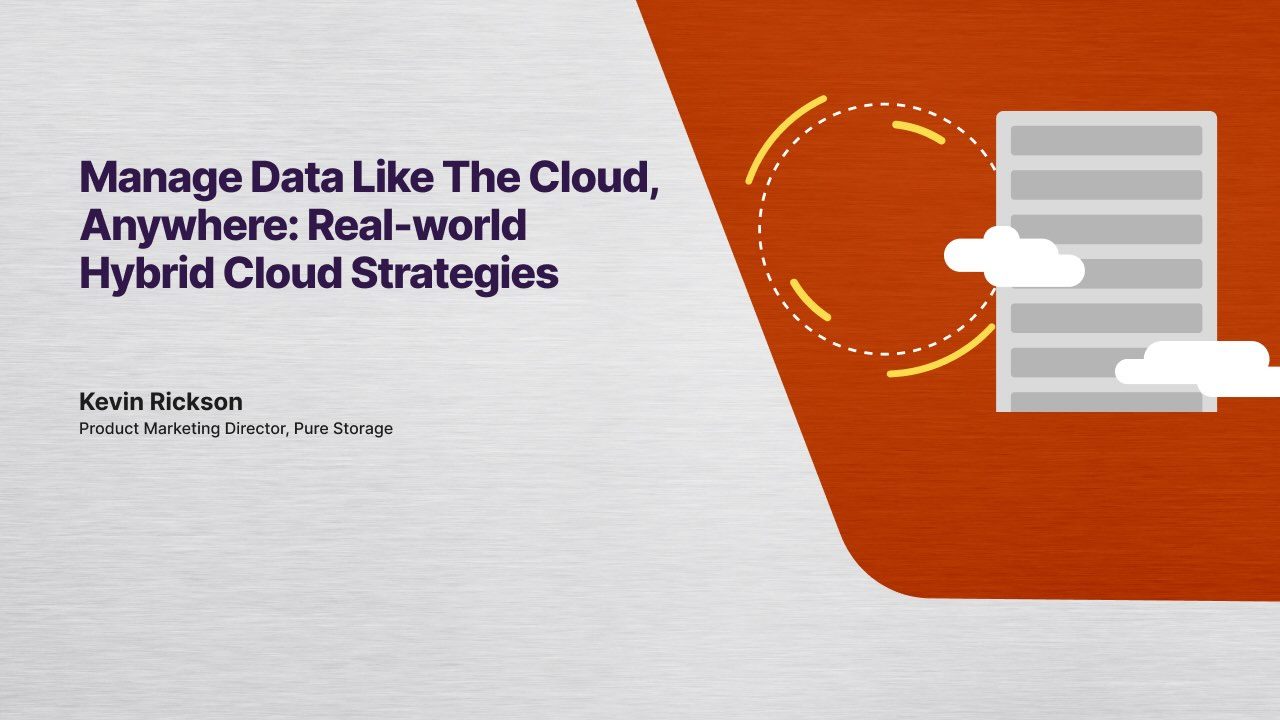 Manage Data Like The Cloud, Anywhere: Real-world Hybrid Cloud Strategies

Kevin Rickson
Product Marketing Director, Pure Storage